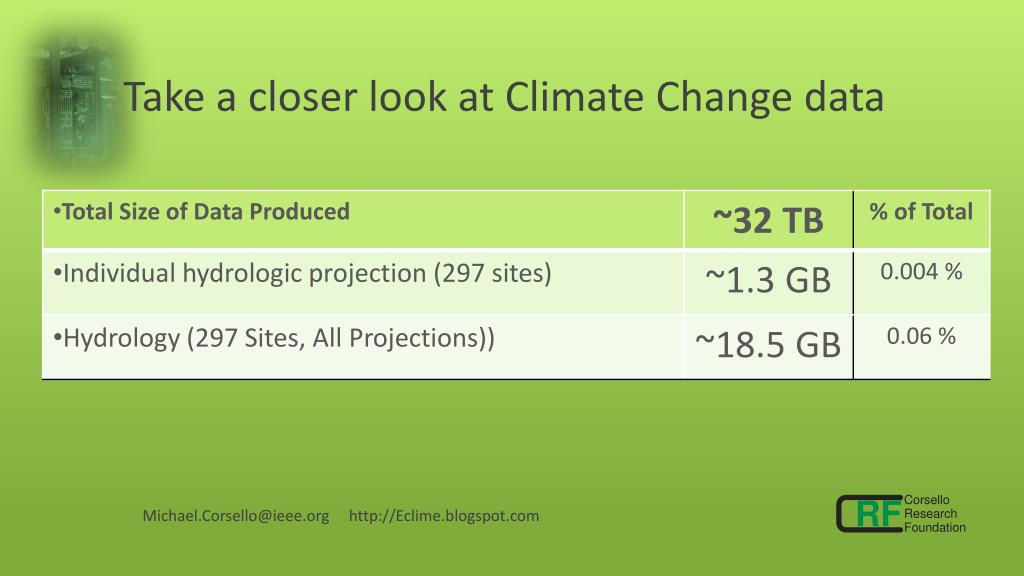 Take a closer look at Climate Change data

| •Total Size of Data Produced | ~32 TB | % of Total |
|---|---|---|
| •Individual hydrologic projection (297 sites) | ~1.3 GB | 0.004 % |
| •Hydrology (297 Sites, All Projections)) | ~18.5 GB | 0.06 % |

Michael.Corsello@ieee.org http://Eclime.blogspot.com

CRF Corsello Research Foundation